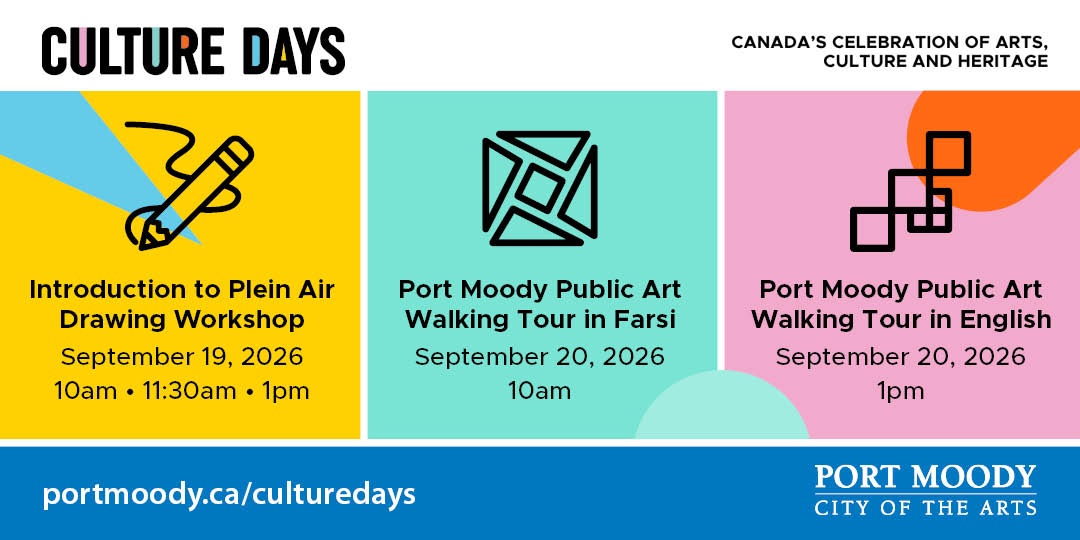 CULTURE DAYS

CANADA'S CELEBRATION OF ARTS, CULTURE AND HERITAGE

Introduction to Plein Air Drawing Workshop
September 19, 2026
10am • 11:30am • 1pm

Port Moody Public Art Walking Tour in Farsi
September 20, 2026
10am

Port Moody Public Art Walking Tour in English
September 20, 2026
1pm

portmoody.ca/culturedays

PORT MOODY
CITY OF THE ARTS